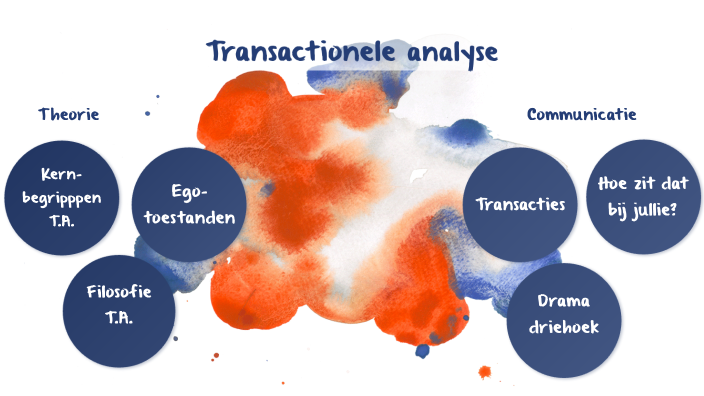 Transactionele analyse

Theorie

Kern-begripppen T.A.

Ego-toestanden

Filosofie T.A.

Communicatie

Transacties

Hoe zit dat bij jullie?

Drama driehoek